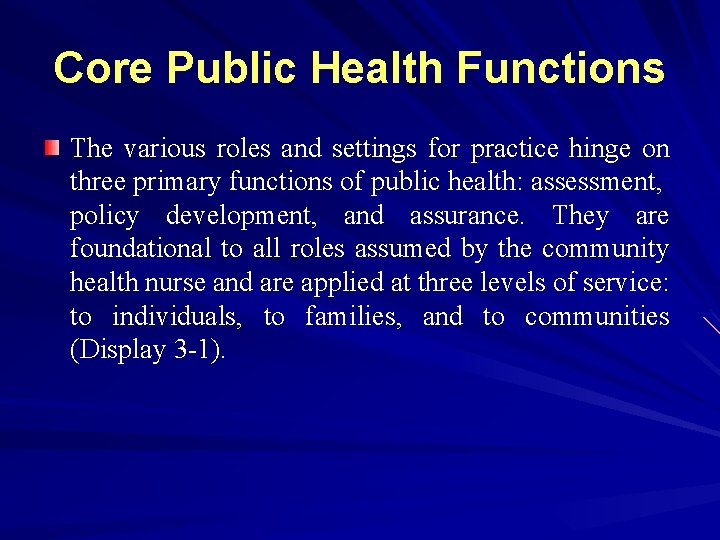 Core Public Health Functions

The various roles and settings for practice hinge on three primary functions of public health: assessment, policy development, and assurance. They are foundational to all roles assumed by the community health nurse and are applied at three levels of service: to individuals, to families, and to communities (Display 3-1).